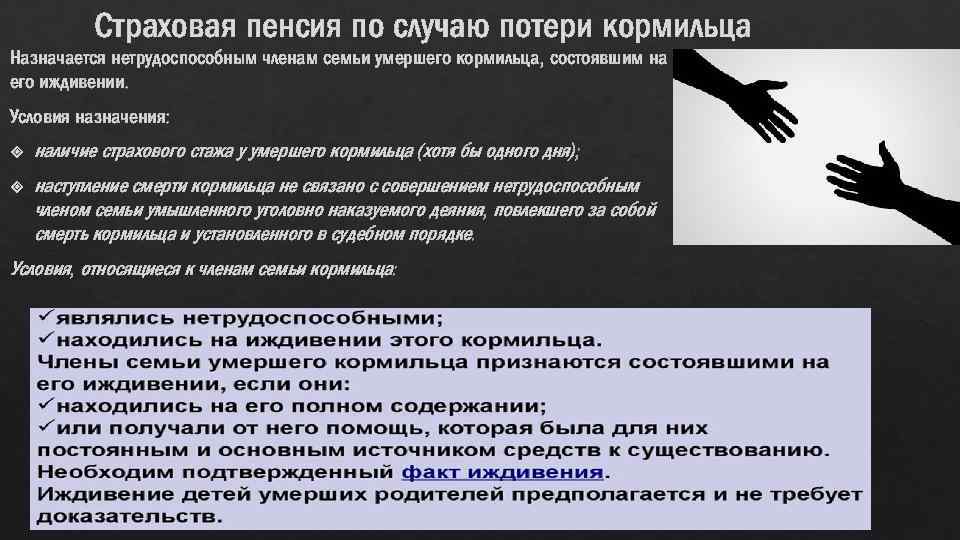 Страховая пенсия по случаю потери кормильца

Назначается нетрудоспособным членам семьи умершего кормильца, состоявшим на его иждивении.

Условия назначения:

❖ наличие страхового стажа у умершего кормильца (хотя бы одного дня);

❖ наступление смерти кормильца не связано с совершением нетрудоспособным членом семьи умышленного уголовно наказуемого деяния, повлекшего за собой смерть кормильца и установленного в судебном порядке.

Условия, относящиеся к членам семьи кормильца:

✓являлись нетрудоспособными;
✓находились на иждивении этого кормильца.
Члены семьи умершего кормильца признаются состоявшими на его иждивении, если они:
✓находились на его полном содержании;
✓или получали от него помощь, которая была для них постоянным и основным источником средств к существованию.
Необходим подтвержденный факт иждивения.
Иждивение детей умерших родителей предполагается и не требует доказательств.